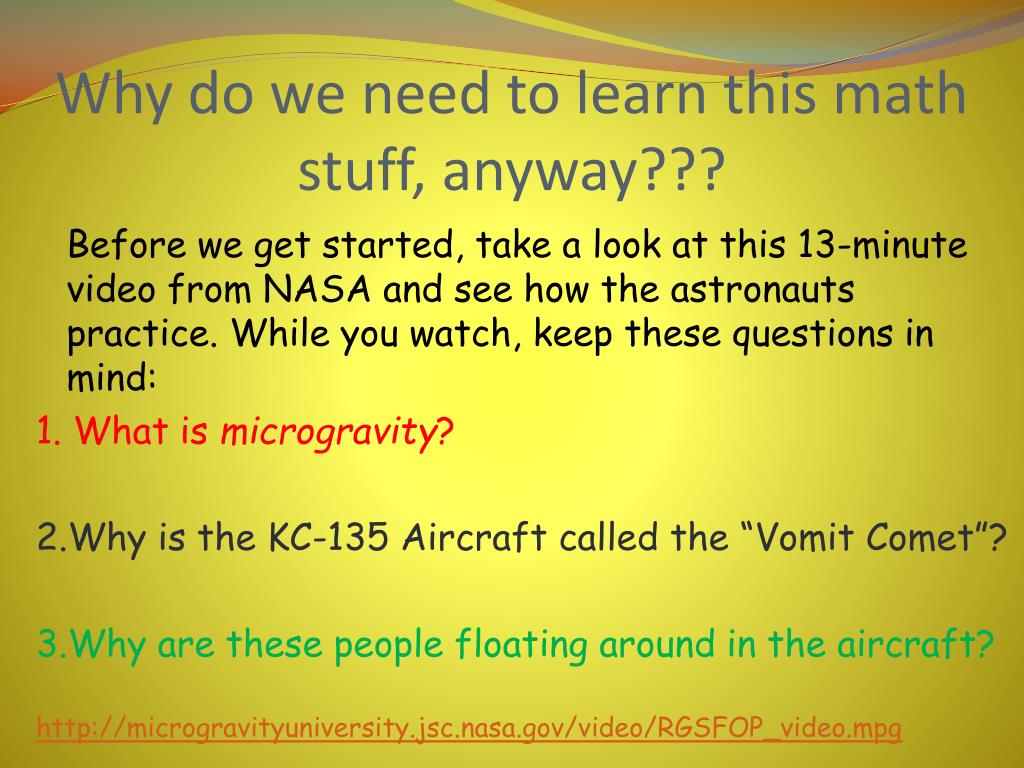 Why do we need to learn this math stuff, anyway???

Before we get started, take a look at this 13-minute video from NASA and see how the astronauts practice. While you watch, keep these questions in mind:

1. What is microgravity?

2.Why is the KC-135 Aircraft called the “Vomit Comet”?

3.Why are these people floating around in the aircraft?

http://microgravityuniversity.jsc.nasa.gov/video/RGSFOP_video.mpg